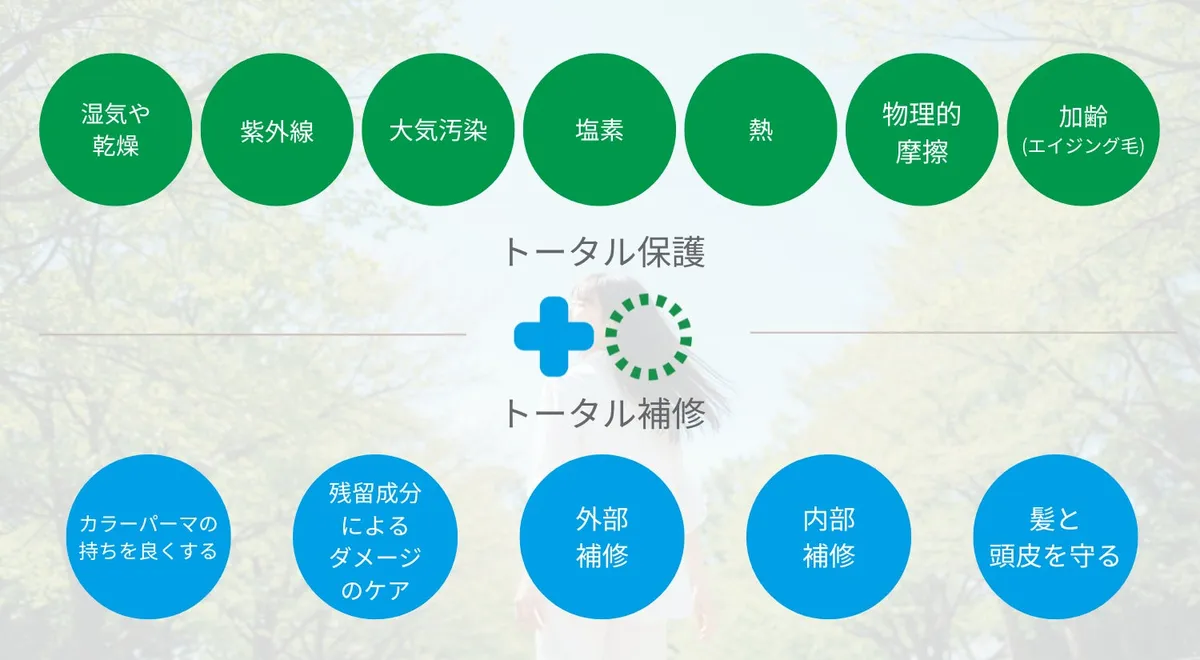 湿気や乾燥

紫外線

大気汚染

塩素

熱

物理的摩擦

加齢
(エイジング毛)

トータル保護

トータル補修

カラーパーマの持ちを良くする

残留成分によるダメージのケア

外部補修

内部補修

髪と頭皮を守る